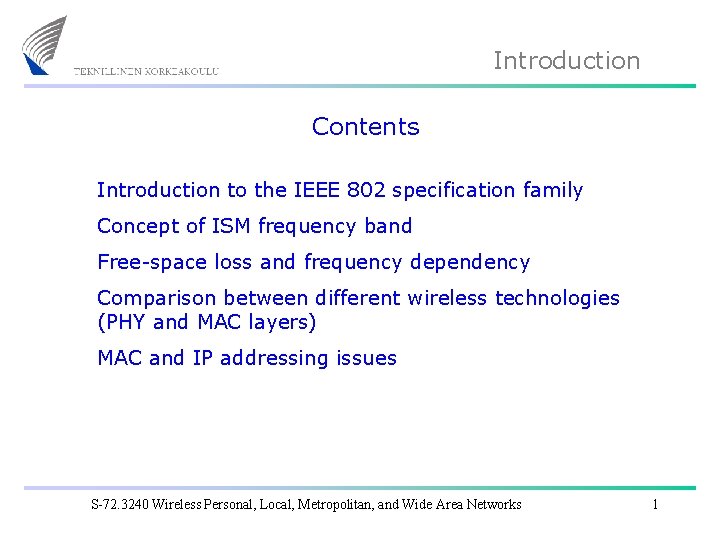 TEKNILLINEN KORKEAKOULU

Introduction

Contents

Introduction to the IEEE 802 specification family

Concept of ISM frequency band

Free-space loss and frequency dependency

Comparison between different wireless technologies (PHY and MAC layers)

MAC and IP addressing issues

S-72.3240 Wireless Personal, Local, Metropolitan, and Wide Area Networks

1